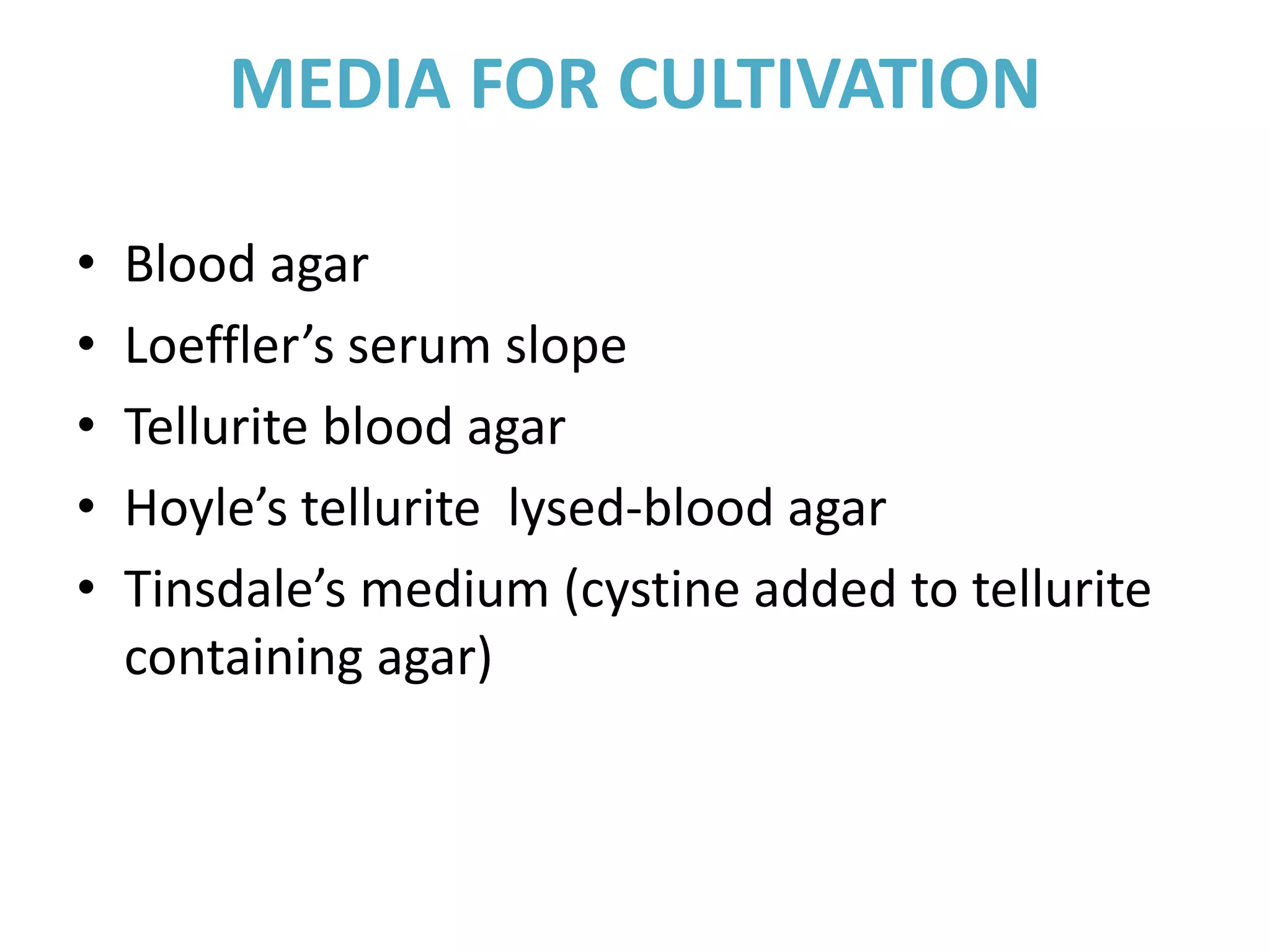 MEDIA FOR CULTIVATION

• Blood agar
• Loeffler’s serum slope
• Tellurite blood agar
• Hoyle’s tellurite lysed-blood agar
• Tinsdale’s medium (cystine added to tellurite containing agar)